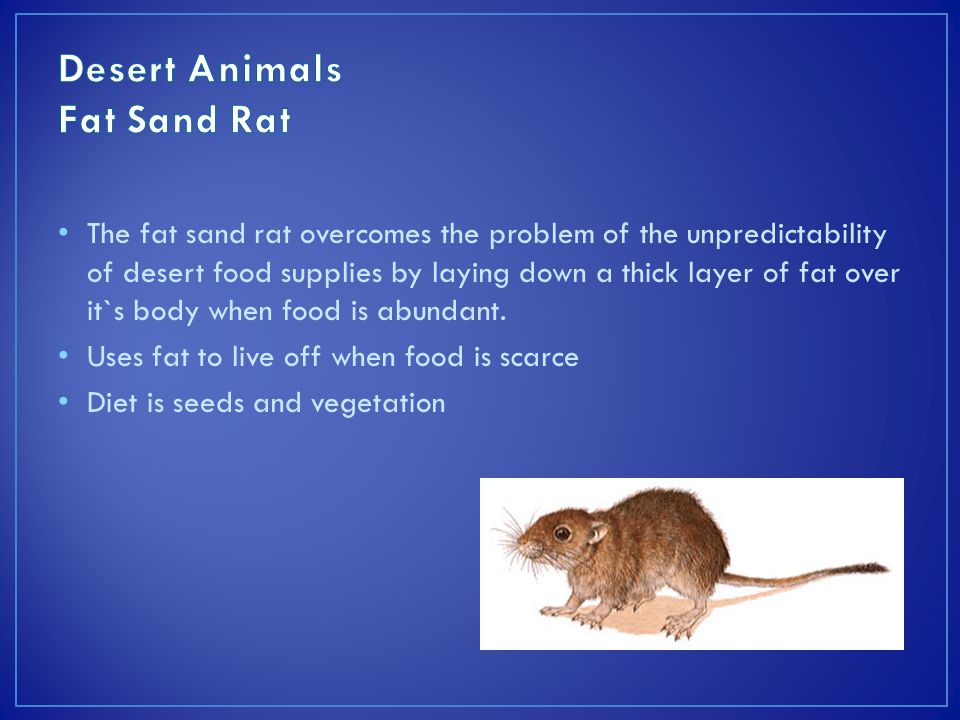 Desert Animals
Fat Sand Rat

• The fat sand rat overcomes the problem of the unpredictability of desert food supplies by laying down a thick layer of fat over it`s body when food is abundant.
• Uses fat to live off when food is scarce
• Diet is seeds and vegetation